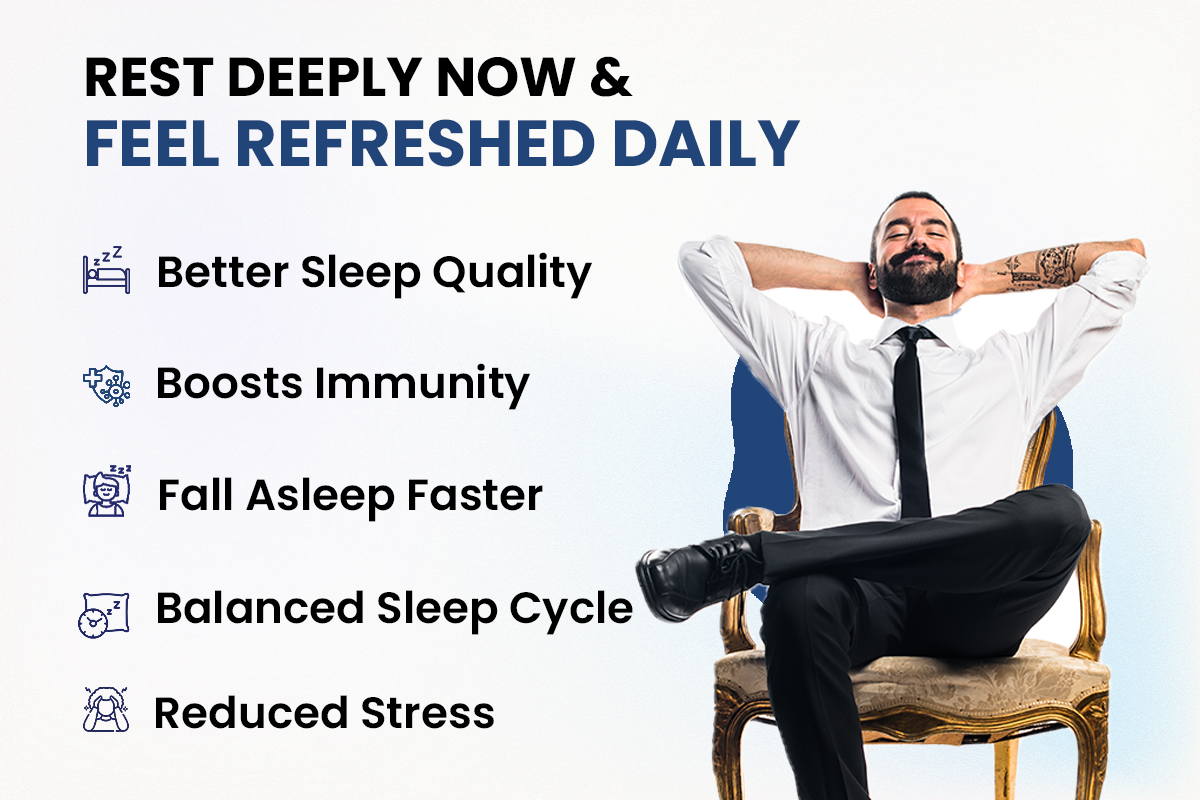 REST DEEPLY NOW &
FEEL REFRESHED DAILY

Better Sleep Quality

Boosts Immunity

Fall Asleep Faster

Balanced Sleep Cycle

Reduced Stress